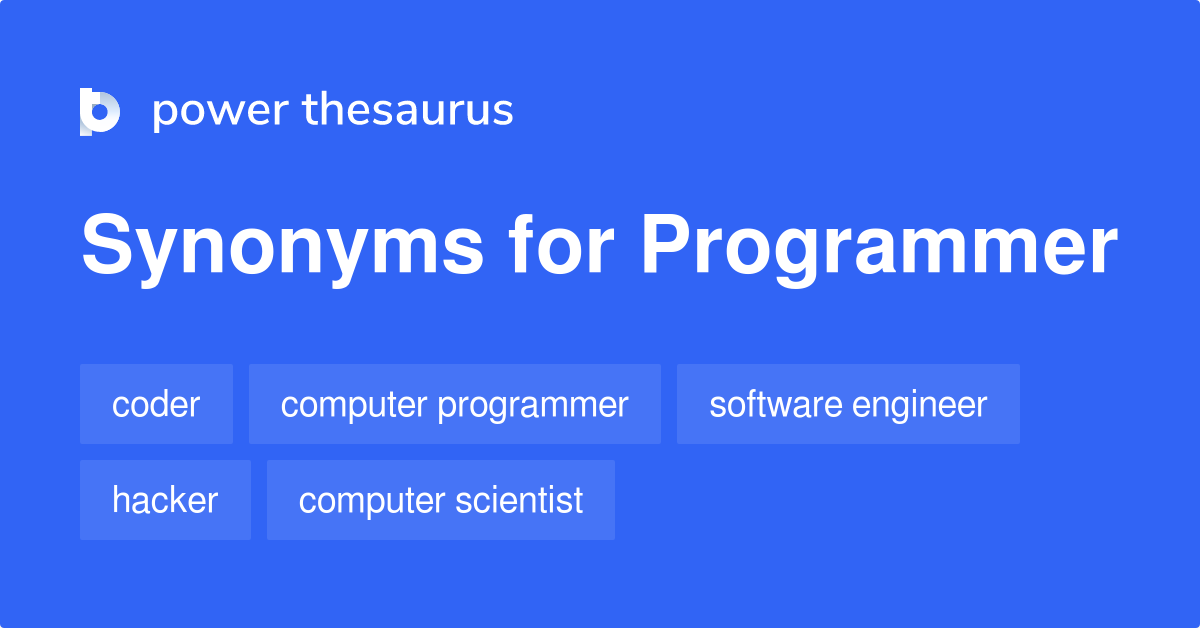 power thesaurus

Synonyms for Programmer

coder
computer programmer
software engineer
hacker
computer scientist